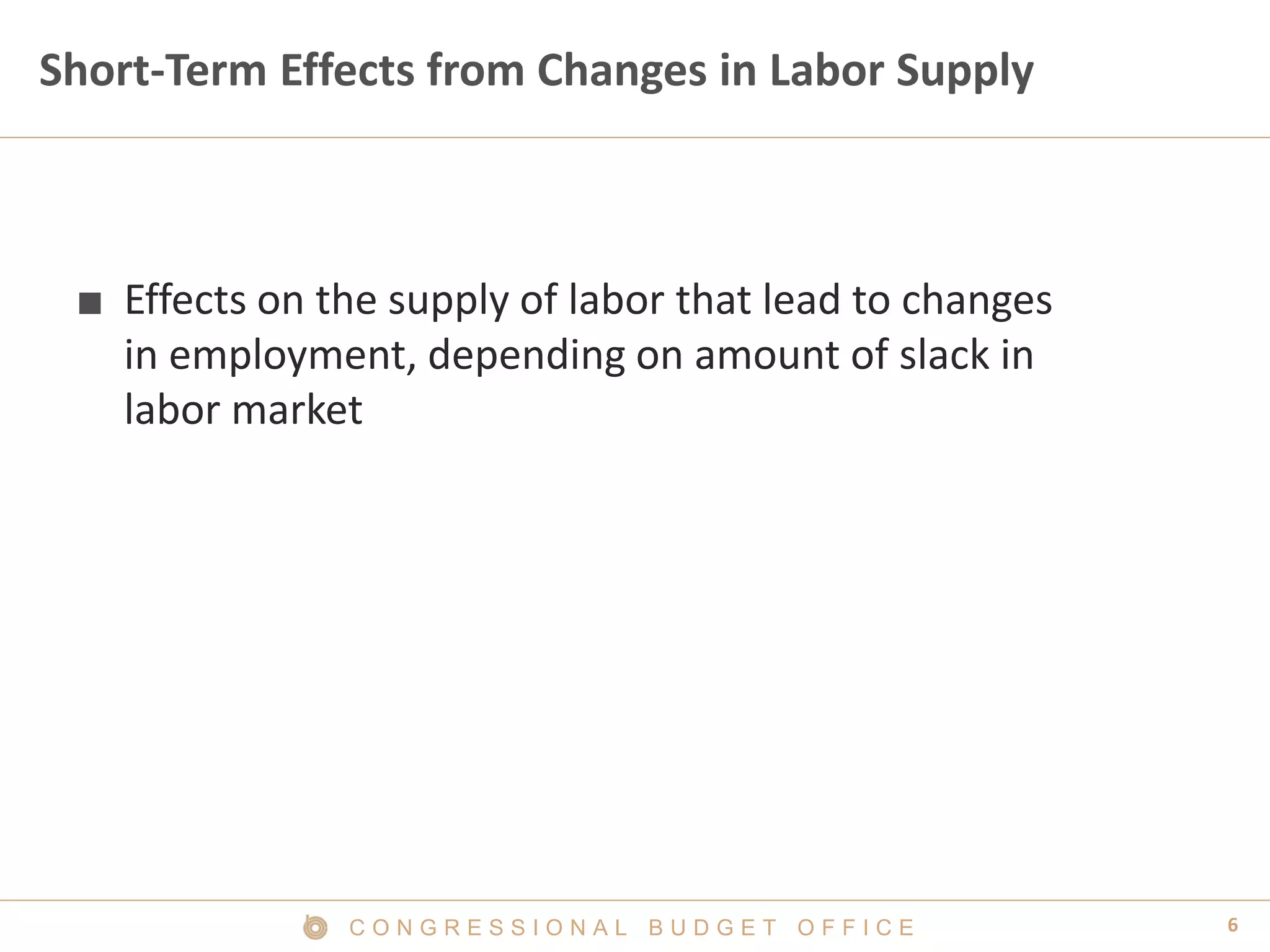 Short-Term Effects from Changes in Labor Supply

■ Effects on the supply of labor that lead to changes in employment, depending on amount of slack in labor market

CONGRESSIONAL BUDGET OFFICE

6